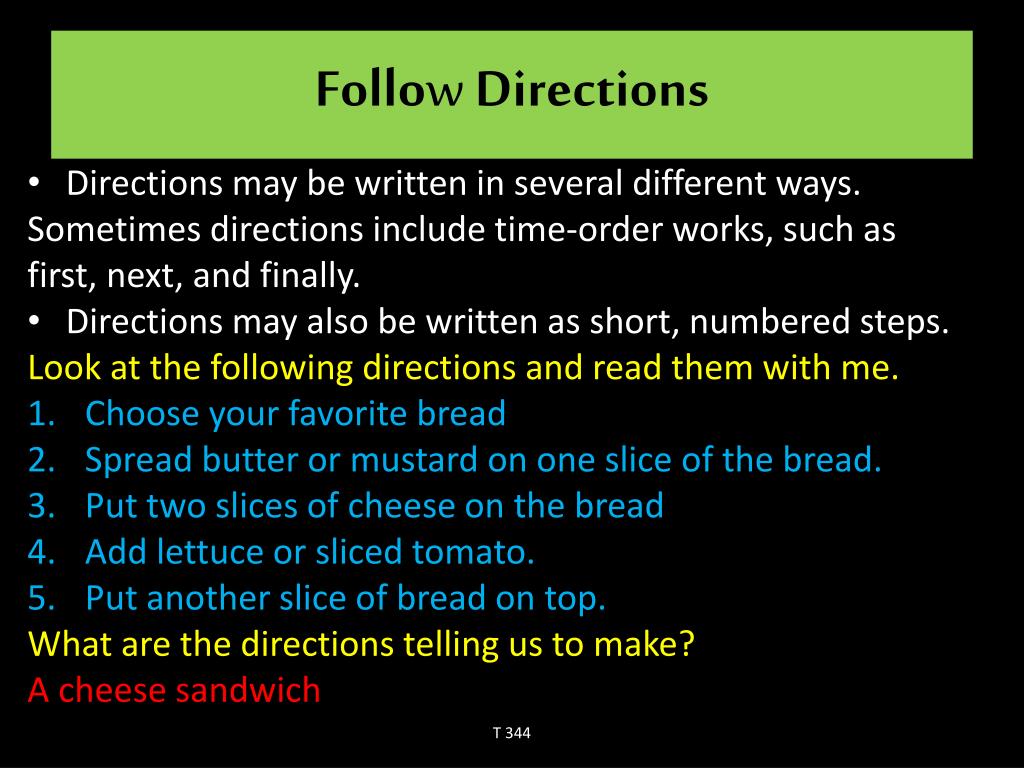 Follow Directions

• Directions may be written in several different ways. Sometimes directions include time-order works, such as first, next, and finally.
• Directions may also be written as short, numbered steps.
Look at the following directions and read them with me.
1. Choose your favorite bread
2. Spread butter or mustard on one slice of the bread.
3. Put two slices of cheese on the bread
4. Add lettuce or sliced tomato.
5. Put another slice of bread on top.
What are the directions telling us to make?
A cheese sandwich

T 344